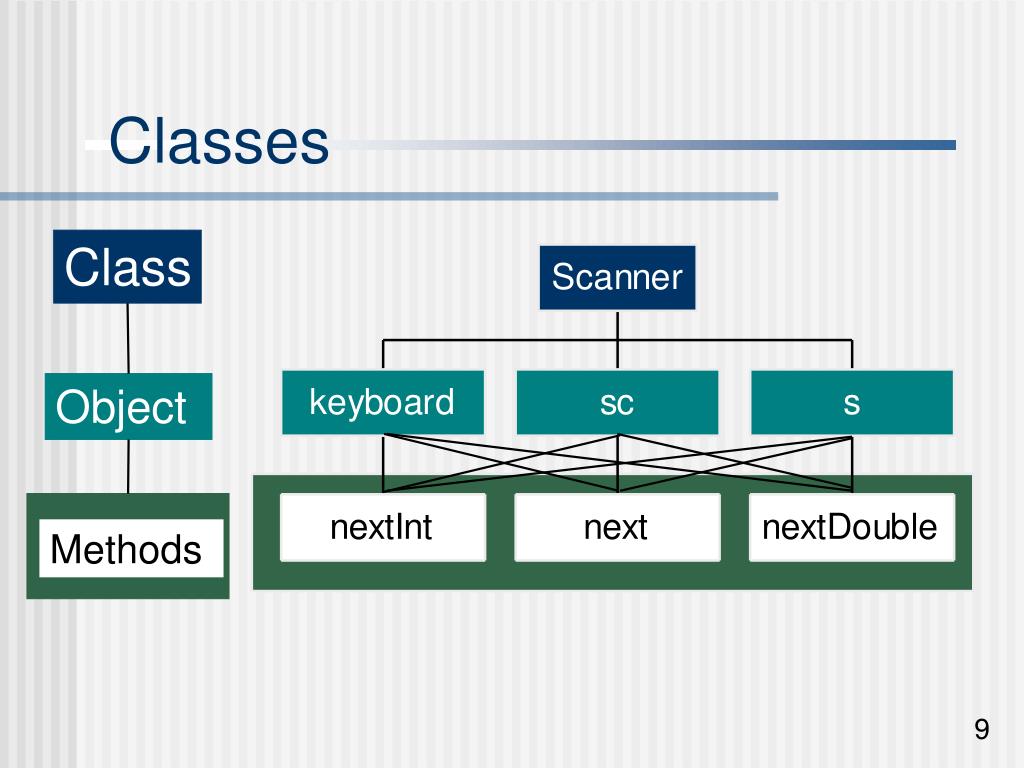 Classes

Class

Object

Methods

Scanner

keyboard

sc

s

nextInt

next

nextDouble

9